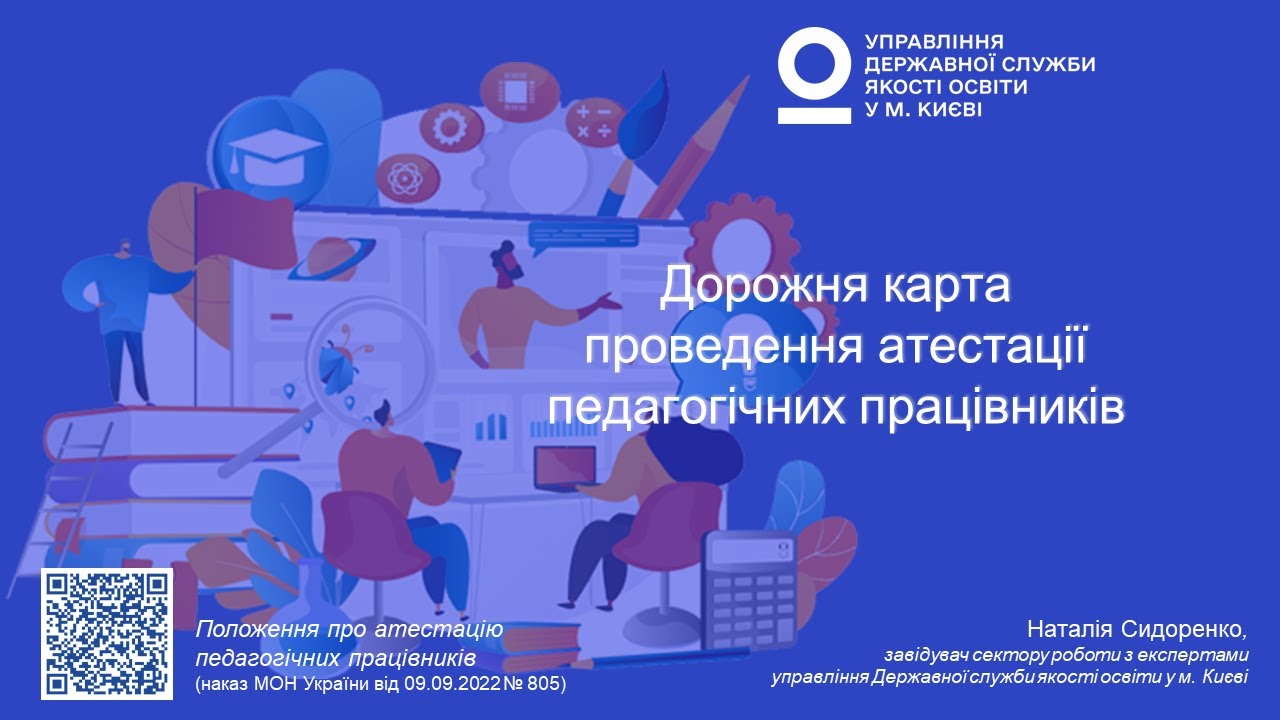 УПРАВЛІННЯ ДЕРЖАВНОЇ СЛУЖБИ ЯКОСТІ ОСВІТИ У М. КИЄВІ

Дорожня карта проведення атестації педагогічних працівників

Положення про атестацію педагогічних працівників
(наказ МОН України від 09.09.2022 № 805)

Наталія Сидоренко,
завідувач сектору роботи з експертами управління Державної служби якості освіти у м. Києві